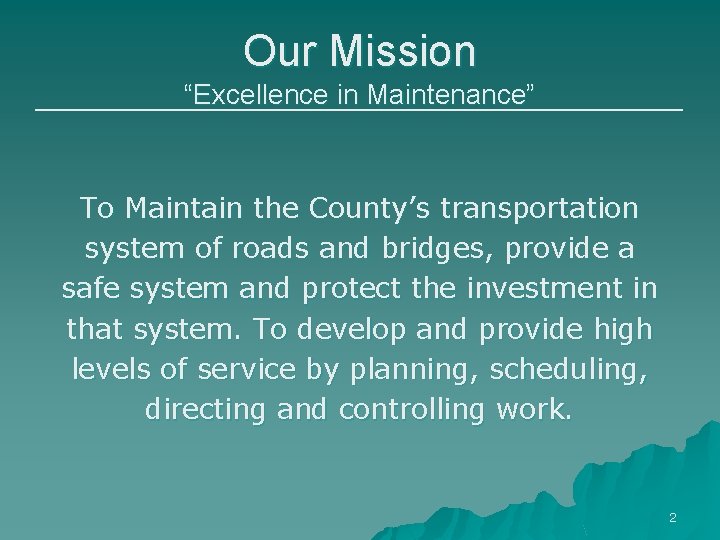 Our Mission
“Excellence in Maintenance”

To Maintain the County’s transportation system of roads and bridges, provide a safe system and protect the investment in that system. To develop and provide high levels of service by planning, scheduling, directing and controlling work.

2